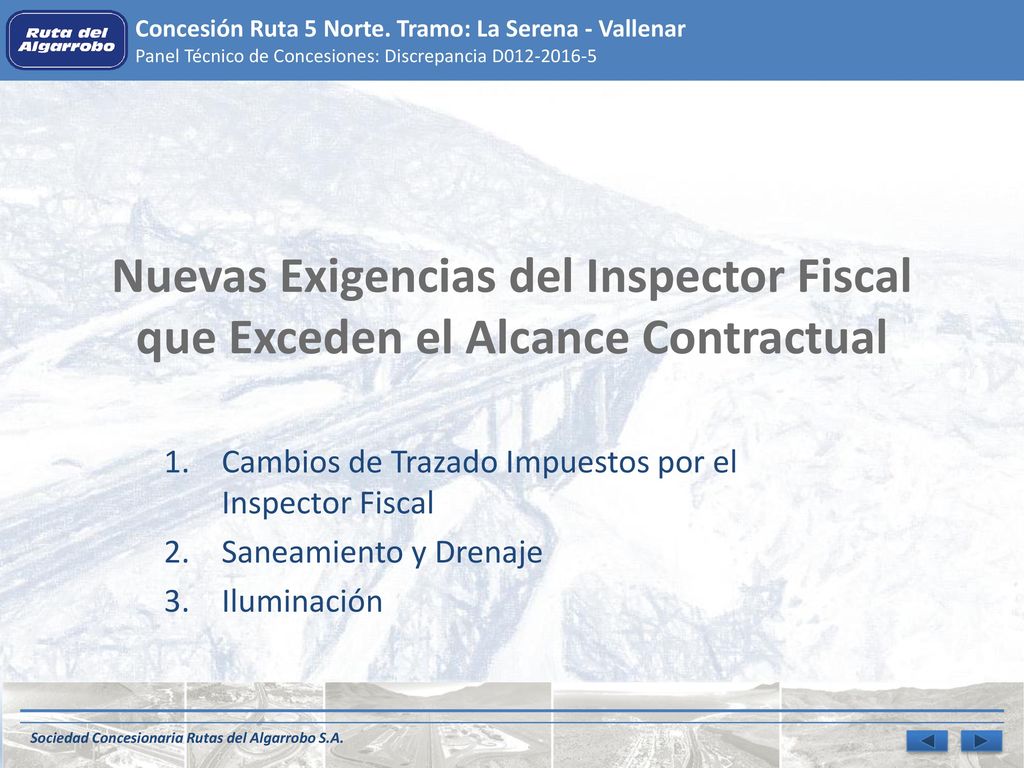 Ruta del Algarrobo

Concesión Ruta 5 Norte. Tramo: La Serena - Vallenar

Panel Técnico de Concesiones: Discrepancia D012-2016-5

Nuevas Exigencias del Inspector Fiscal que Exceden el Alcance Contractual

1. Cambios de Trazado Impuestos por el Inspector Fiscal
2. Saneamiento y Drenaje
3. Iluminación

Sociedad Concesionaria Rutas del Algarrobo S.A.